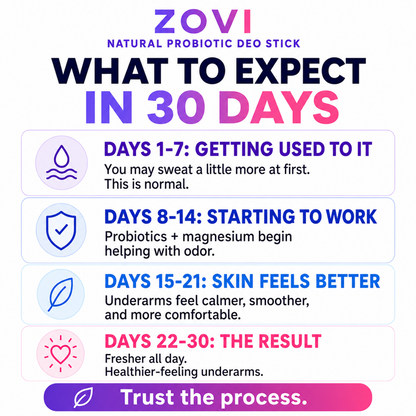 ZOVI
NATURAL PROBIOTIC DEO STICK

WHAT TO EXPECT
IN 30 DAYS

DAYS 1-7: GETTING USED TO IT
You may sweat a little more at first. This is normal.

DAYS 8-14: STARTING TO WORK
Probiotics + magnesium begin helping with odor.

DAYS 15-21: SKIN FEELS BETTER
Underarms feel calmer, smoother, and more comfortable.

DAYS 22-30: THE RESULT
Fresher all day. Healthier-feeling underarms.

Trust the process.